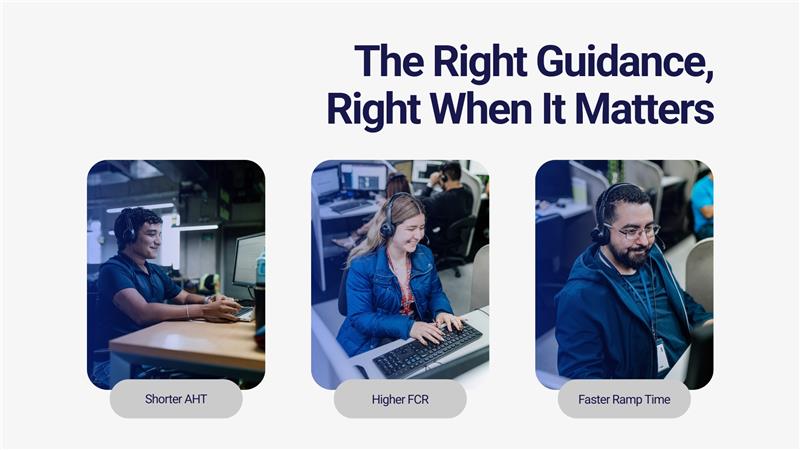 The Right Guidance, Right When It Matters

Shorter AHT

Higher FCR

Faster Ramp Time